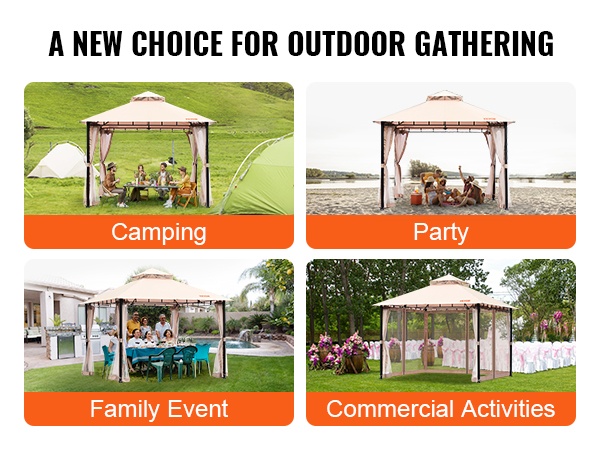 A NEW CHOICE FOR OUTDOOR GATHERING

Camping

Party

Family Event

Commercial Activities